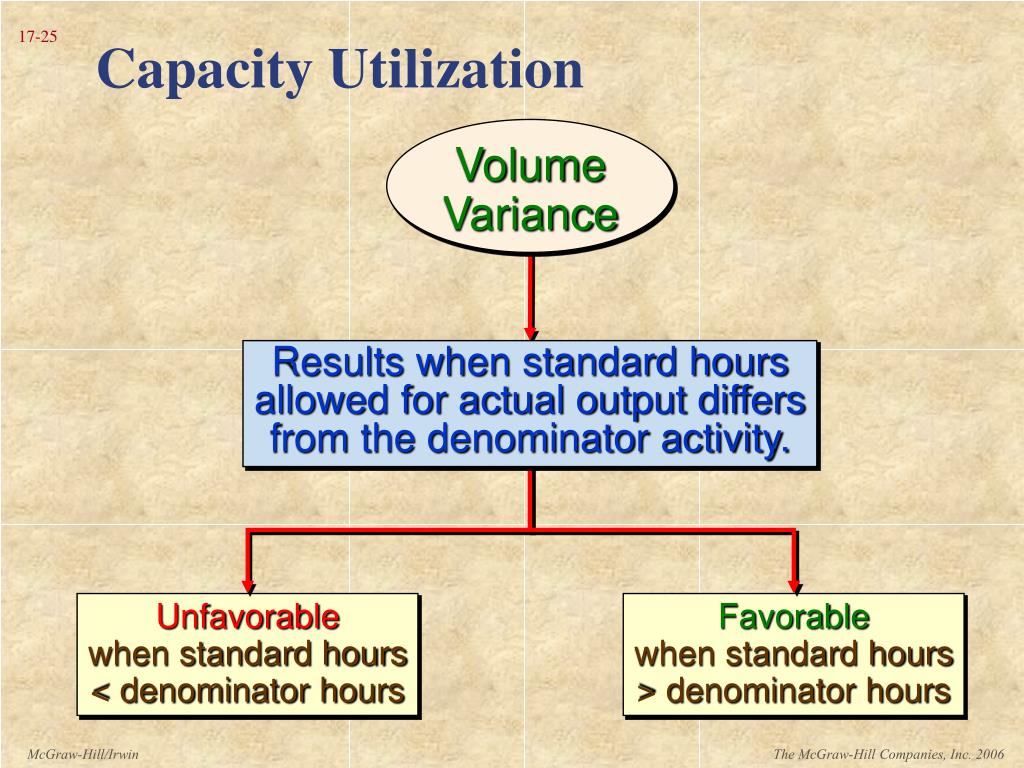 17-25

Capacity Utilization

Volume Variance

Results when standard hours allowed for actual output differs from the denominator activity.

Unfavorable
when standard hours < denominator hours

Favorable
when standard hours > denominator hours

McGraw-Hill/Irwin

The McGraw-Hill Companies, Inc. 2006